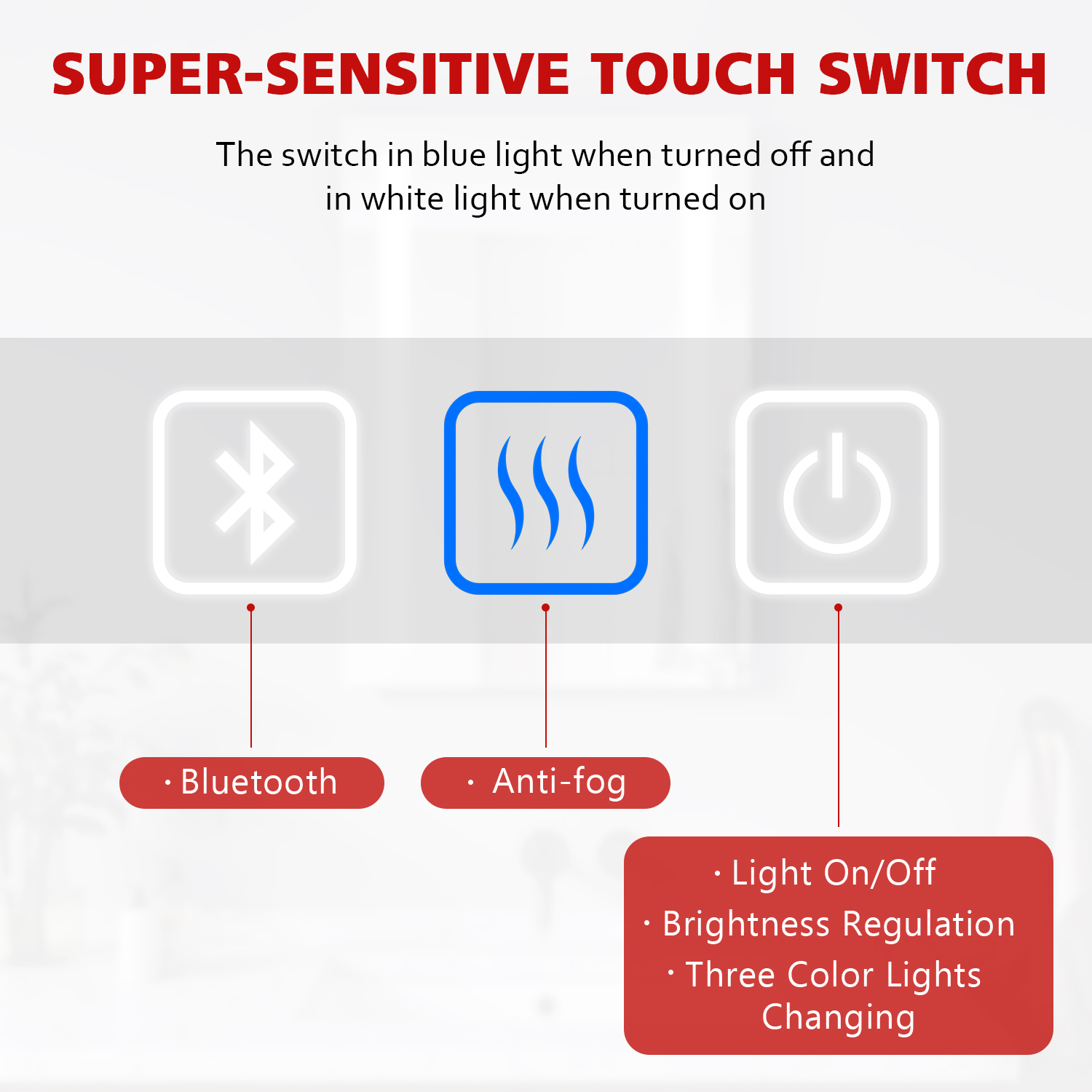 SUPER-SENSITIVE TOUCH SWITCH

The switch in blue light when turned off and in white light when turned on

· Bluetooth

· Anti-fog

· Light On/Off
· Brightness Regulation
· Three Color Lights Changing